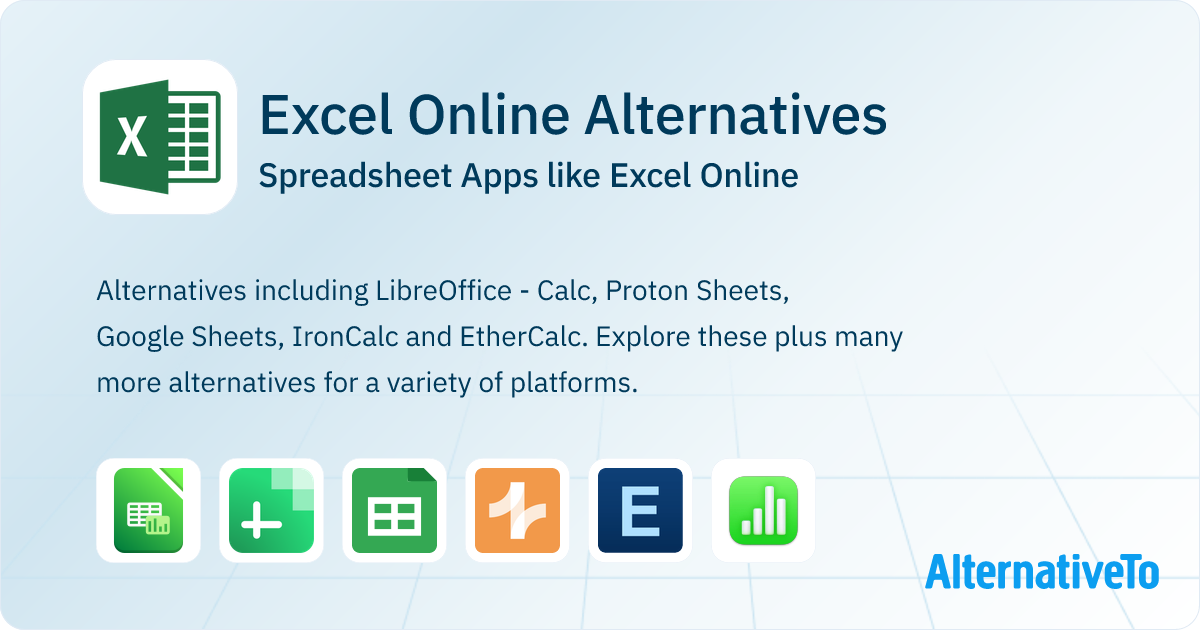 X

Excel Online Alternatives

Spreadsheet Apps like Excel Online

Alternatives including LibreOffice - Calc, Proton Sheets, Google Sheets, IronCalc and EtherCalc. Explore these plus many more alternatives for a variety of platforms.

E

AlternativeTo